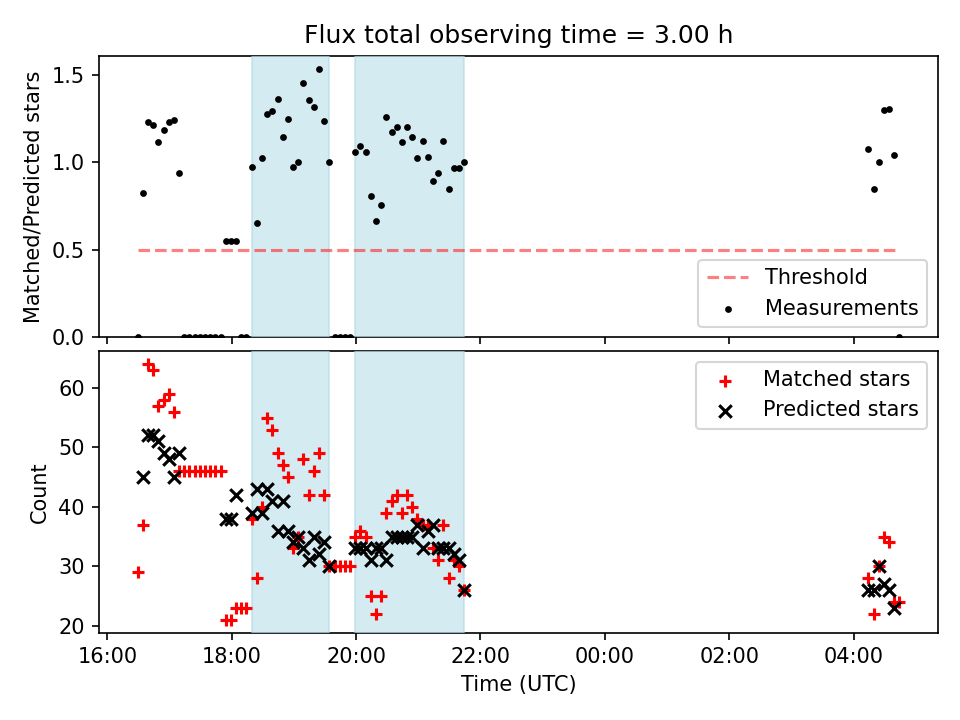 Flux total observing time = 3.00 h

Matched/Predicted stars

1.5
1.0
0.5
0.0

Threshold
Measurements

Count

60
50
40
30
20

Matched stars
Predicted stars

16:00
18:00
20:00
22:00
00:00
02:00
04:00

Time (UTC)